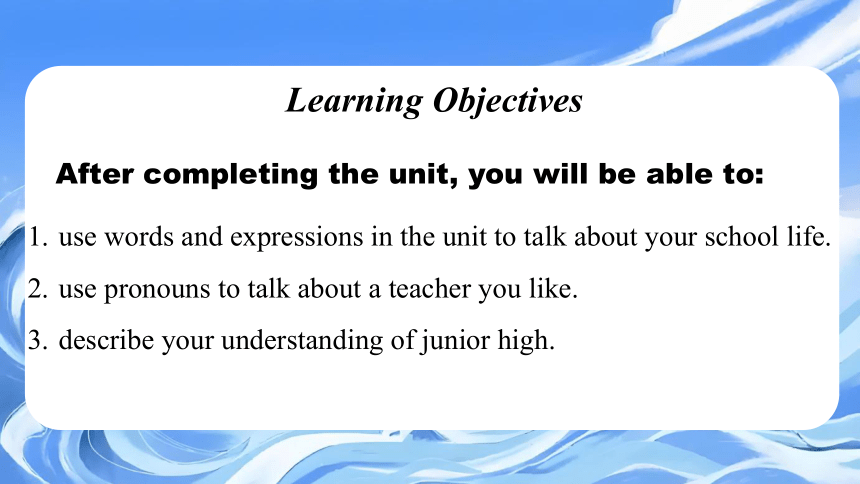 Learning Objectives

After completing the unit, you will be able to:

1. use words and expressions in the unit to talk about your school life.

2. use pronouns to talk about a teacher you like.

3. describe your understanding of junior high.